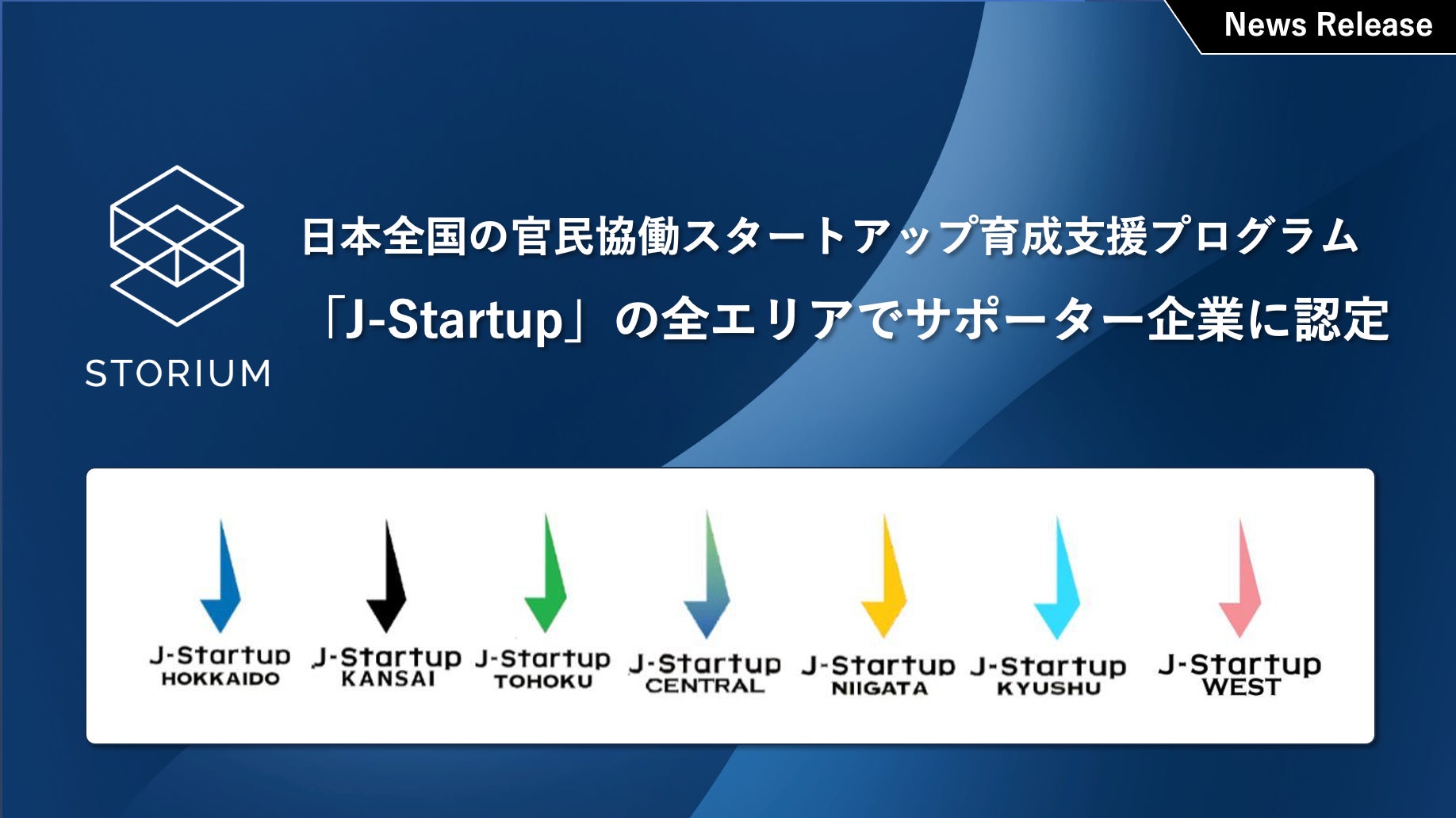 News Release

STORIUM

日本全国の官民協働スタートアップ育成支援プログラム
「J-Startup」の全エリアでサポーター企業に認定

J-Startup HOKKAIDO

J-Startup KANSAI

J-Startup TOHOKU

J-Startup CENTRAL

J-Startup NIIGATA

J-Startup KYUSHU

J-Startup WEST